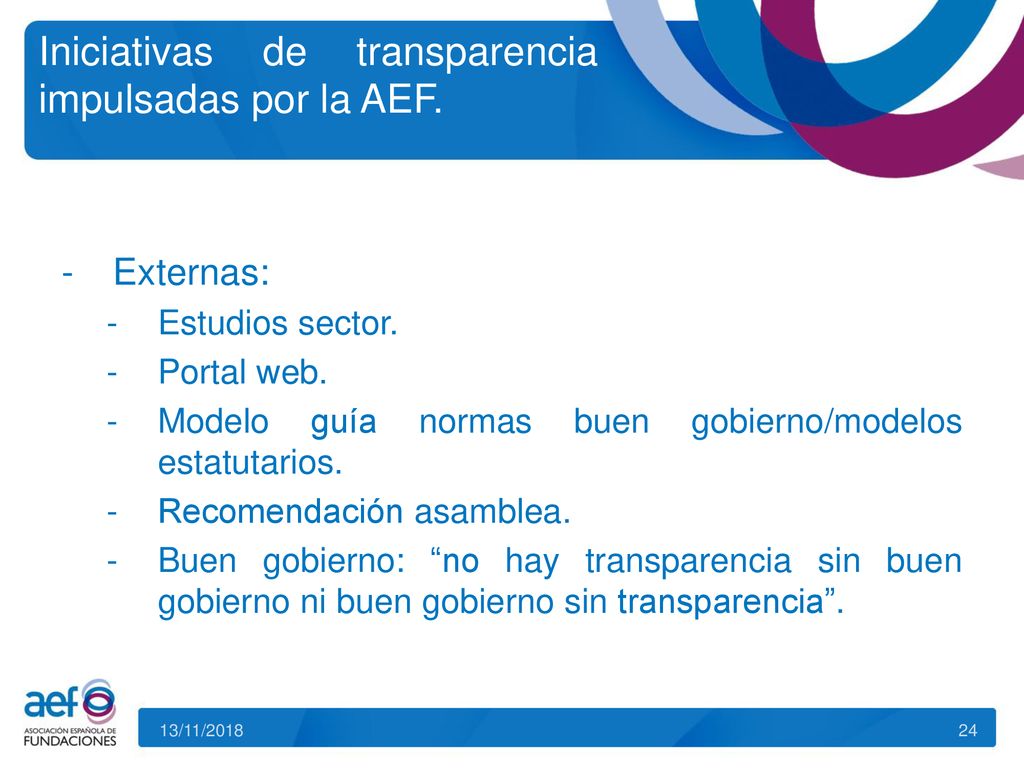 Iniciativas de transparencia impulsadas por la AEF.

- Externas:
  - Estudios sector.
  - Portal web.
  - Modelo guía normas buen gobierno/modelos estatutarios.
  - Recomendación asamblea.
  - Buen gobierno: “no hay transparencia sin buen gobierno ni buen gobierno sin transparencia”.

aef
ASOCIACIÓN ESPAÑOLA DE FUNDACIONES

13/11/2018

24